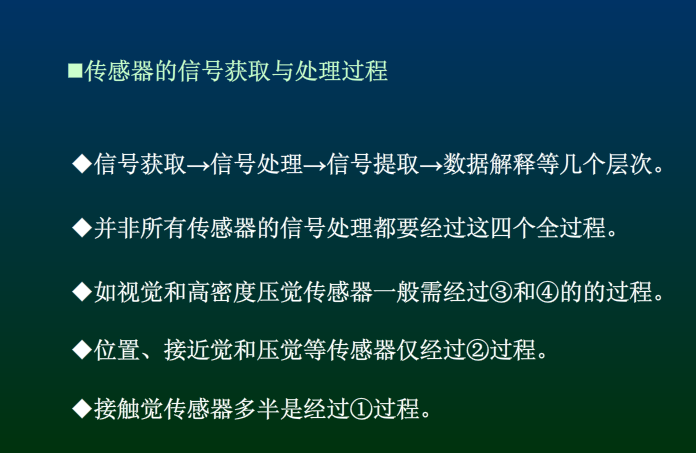 ■传感器的信号获取与处理过程

◆信号获取→信号处理→信号提取→数据解释等几个层次。

◆并非所有传感器的信号处理都要经过这四个全过程。

◆如视觉和高密度压觉传感器一般需经过③和④的的过程。

◆位置、接近觉和压觉等传感器仅经过②过程。

◆接触觉传感器多半是经过①过程。